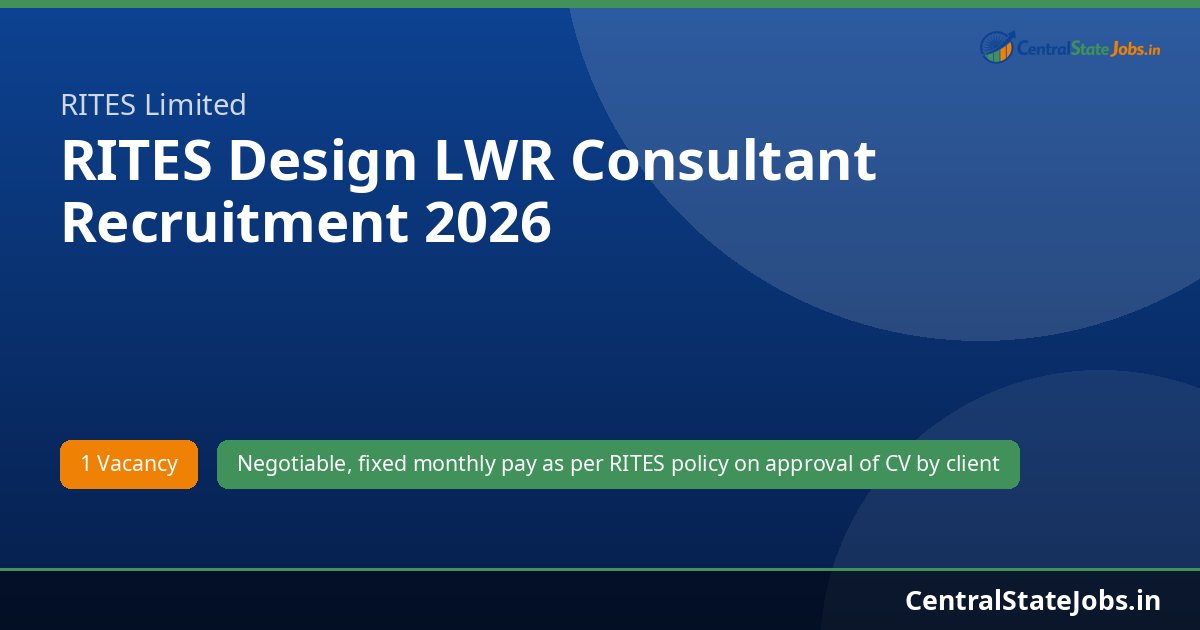 CentralStateJobs.in

RITES Limited

RITES Design LWR Consultant Recruitment 2026

1 Vacancy

Negotiable, fixed monthly pay as per RITES policy on approval of CV by client

CentralStateJobs.in